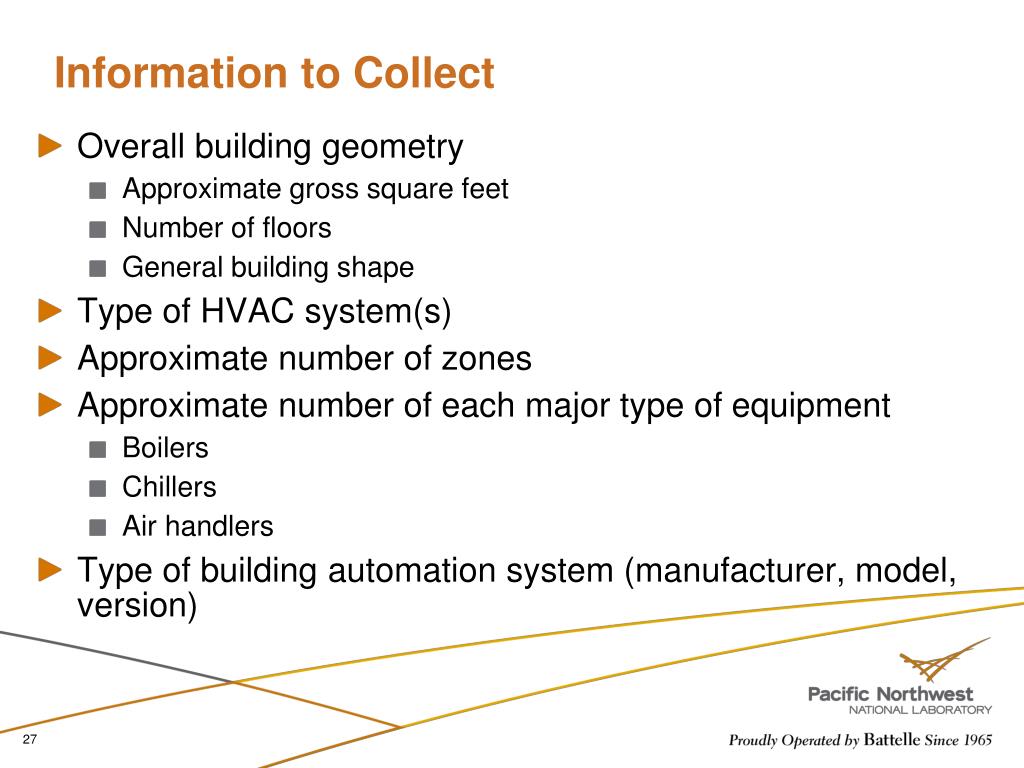 Information to Collect

► Overall building geometry
■ Approximate gross square feet
■ Number of floors
■ General building shape

► Type of HVAC system(s)

► Approximate number of zones

► Approximate number of each major type of equipment
■ Boilers
■ Chillers
■ Air handlers

► Type of building automation system (manufacturer, model, version)

Pacific Northwest
NATIONAL LABORATORY

27

Proudly Operated by Battelle Since 1965